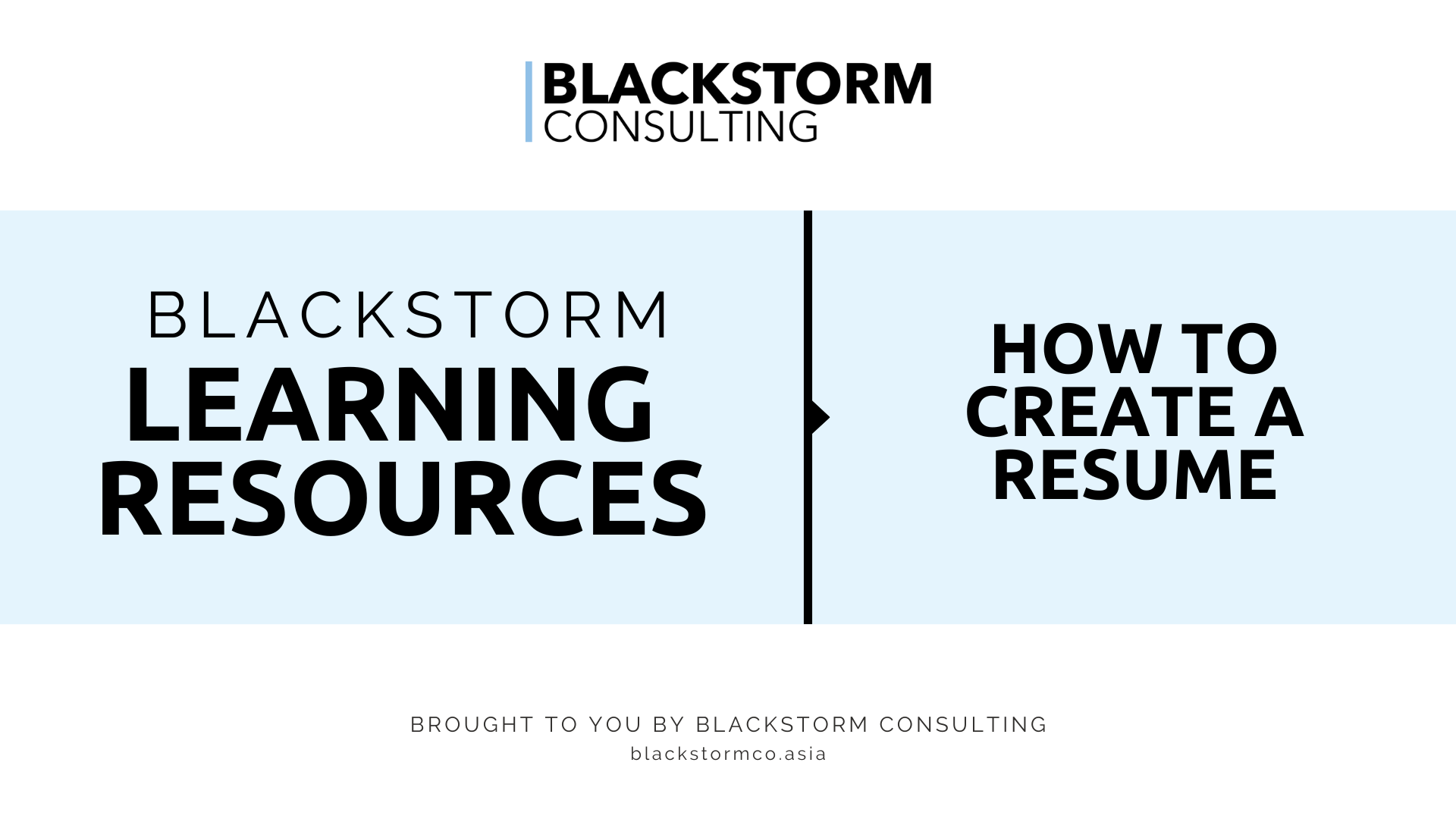 BLACKSTORM
CONSULTING

BLACKSTORM
LEARNING
RESOURCES

HOW TO
CREATE A
RESUME

BROUGHT TO YOU BY BLACKSTORM CONSULTING
blackstormco.asia